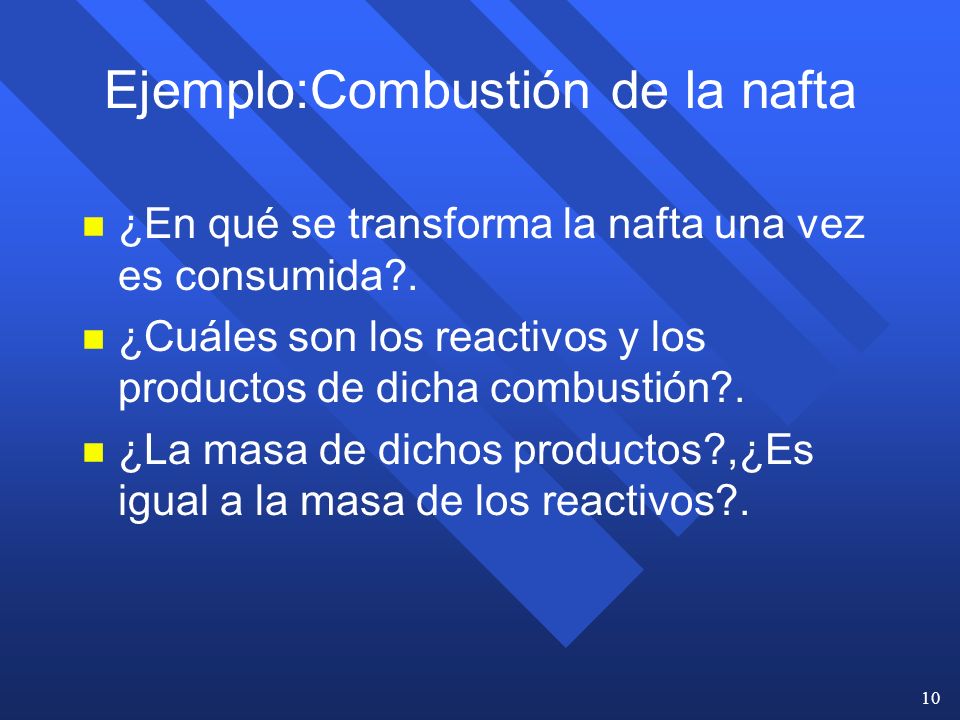 Ejemplo:Combustión de la nafta

¿En qué se transforma la nafta una vez es consumida?.

¿Cuáles son los reactivos y los productos de dicha combustión?.

¿La masa de dichos productos?,¿Es igual a la masa de los reactivos?.

10